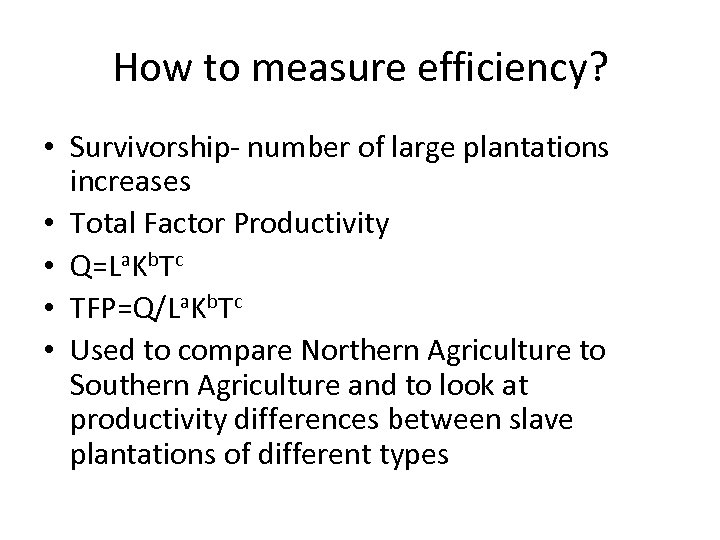 How to measure efficiency?

• Survivorship- number of large plantations increases
• Total Factor Productivity
• $Q=L^aK^bT^c$
• $TFP=Q/L^aK^bT^c$
• Used to compare Northern Agriculture to Southern Agriculture and to look at productivity differences between slave plantations of different types